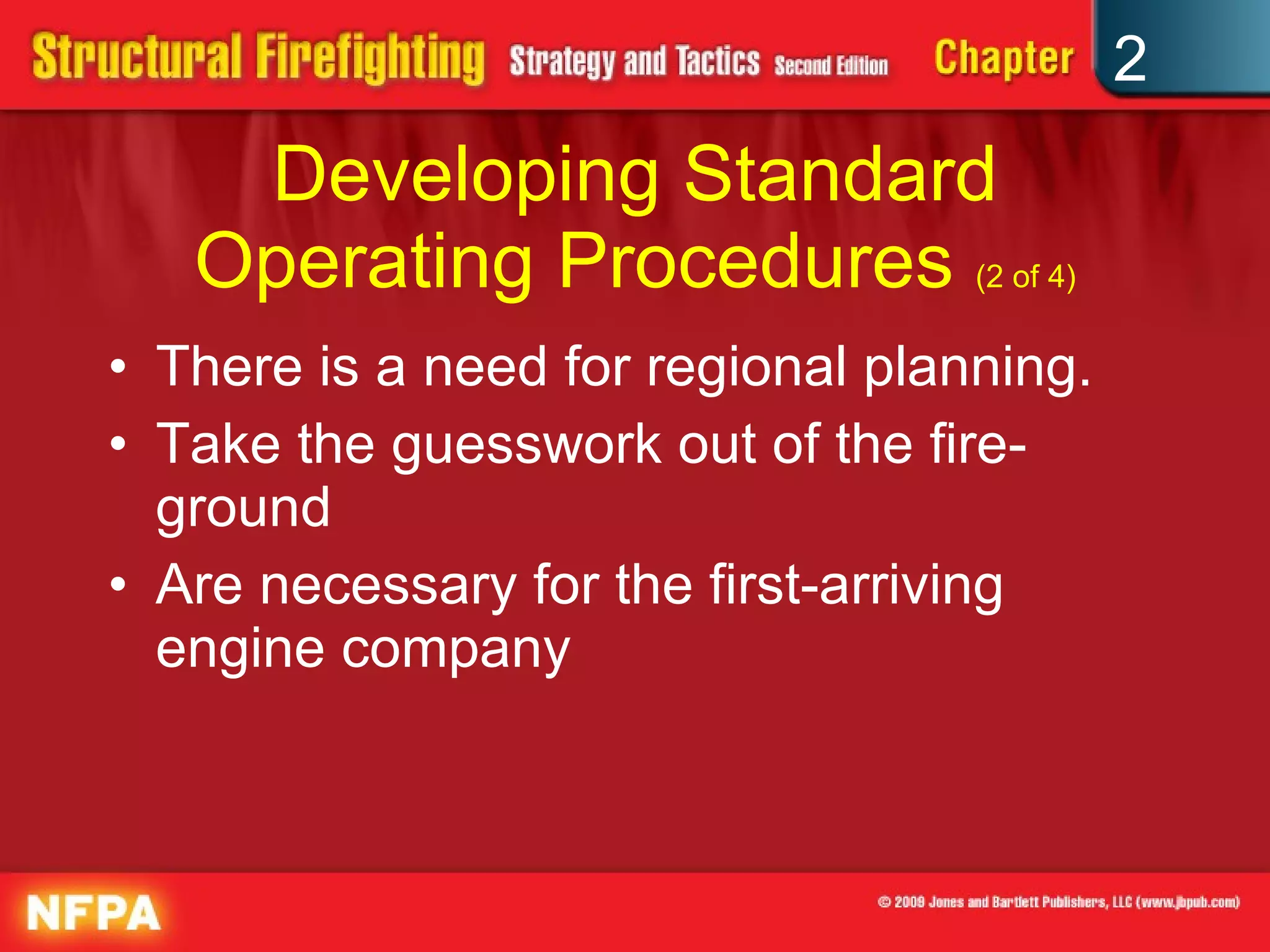 Structural Firefighting Strategy and Tactics Second Edition Chapter 2

Developing Standard Operating Procedures (2 of 4)

• There is a need for regional planning.
• Take the guesswork out of the fire-ground
• Are necessary for the first-arriving engine company

NFPA

© 2009 Jones and Bartlett Publishers, LLC (www.jbpub.com)